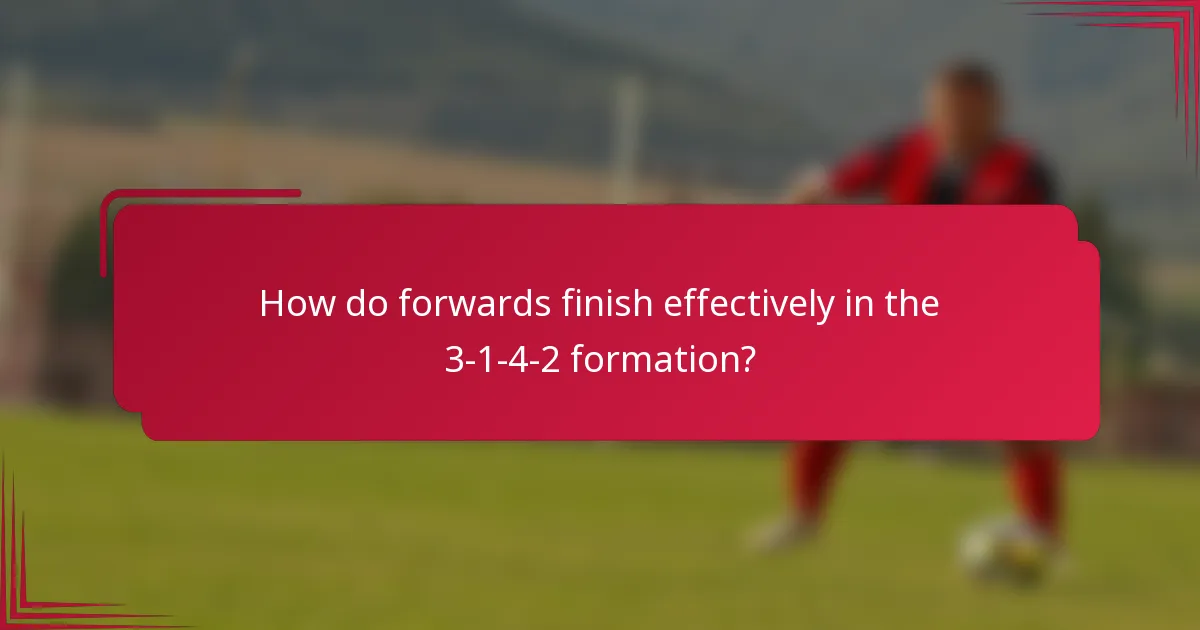 How do forwards finish effectively in the 3-1-4-2 formation?